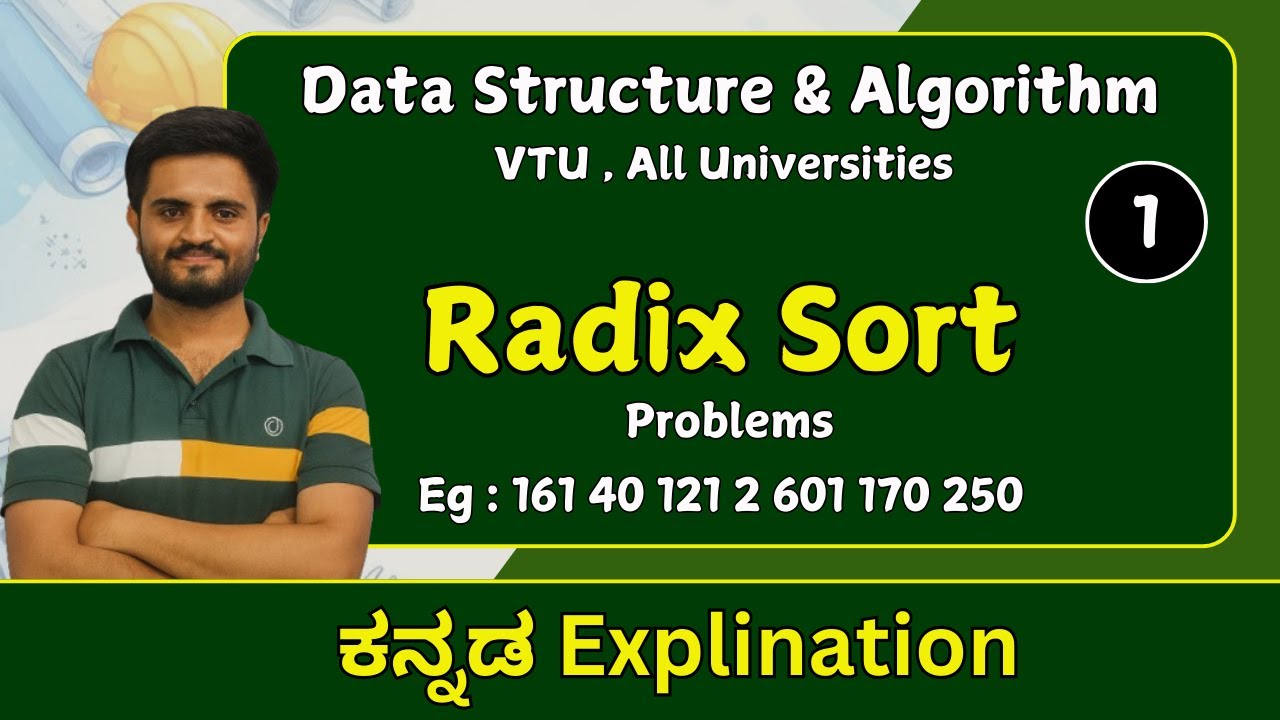 Data Structure & Algorithm
VTU , All Universities

1

Radix Sort
Problems
Eg : 161 40 121 2 601 170 250

ಕನ್ನಡ Explination